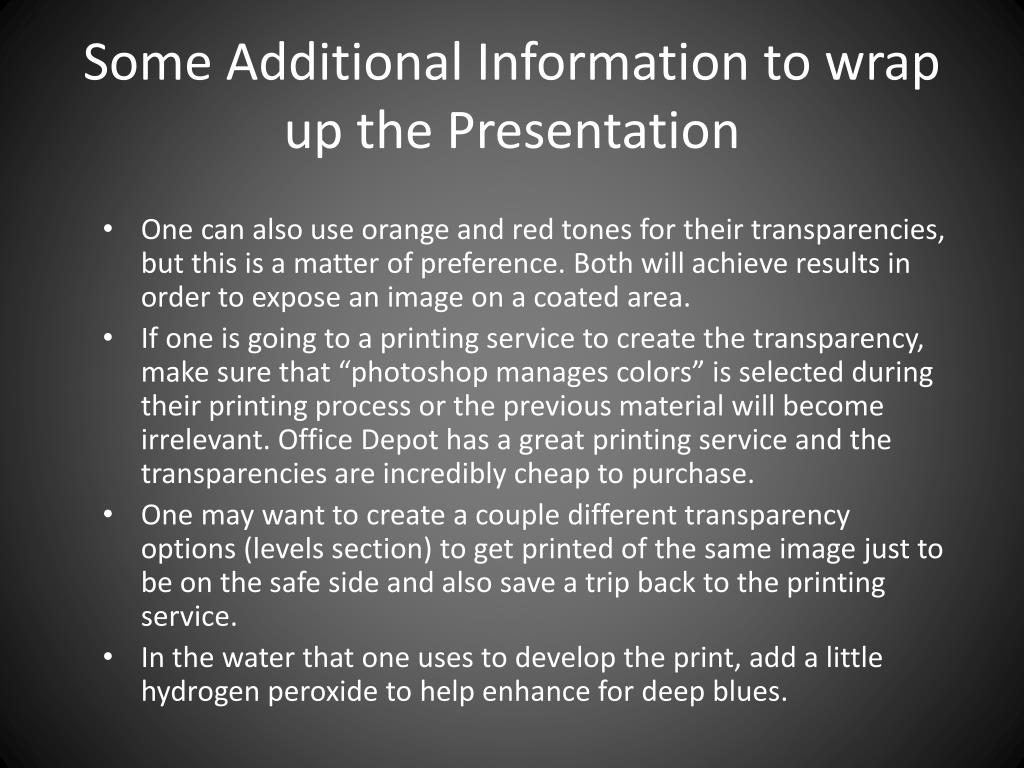 Some Additional Information to wrap up the Presentation

• One can also use orange and red tones for their transparencies, but this is a matter of preference. Both will achieve results in order to expose an image on a coated area.
• If one is going to a printing service to create the transparency, make sure that “photoshop manages colors” is selected during their printing process or the previous material will become irrelevant. Office Depot has a great printing service and the transparencies are incredibly cheap to purchase.
• One may want to create a couple different transparency options (levels section) to get printed of the same image just to be on the safe side and also save a trip back to the printing service.
• In the water that one uses to develop the print, add a little hydrogen peroxide to help enhance for deep blues.